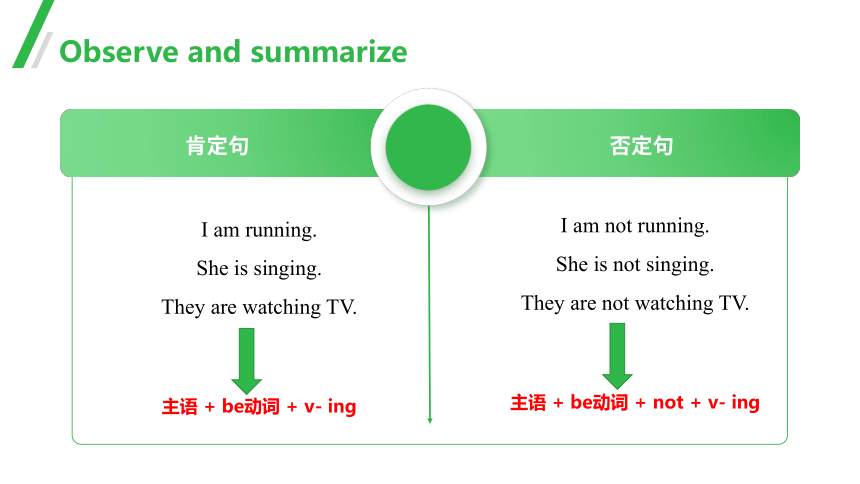 Observe and summarize

肯定句

I am running.

She is singing.

They are watching TV.

主语 + be动词 + v- ing

否定句

I am not running.

She is not singing.

They are not watching TV.

主语 + be动词 + not + v- ing